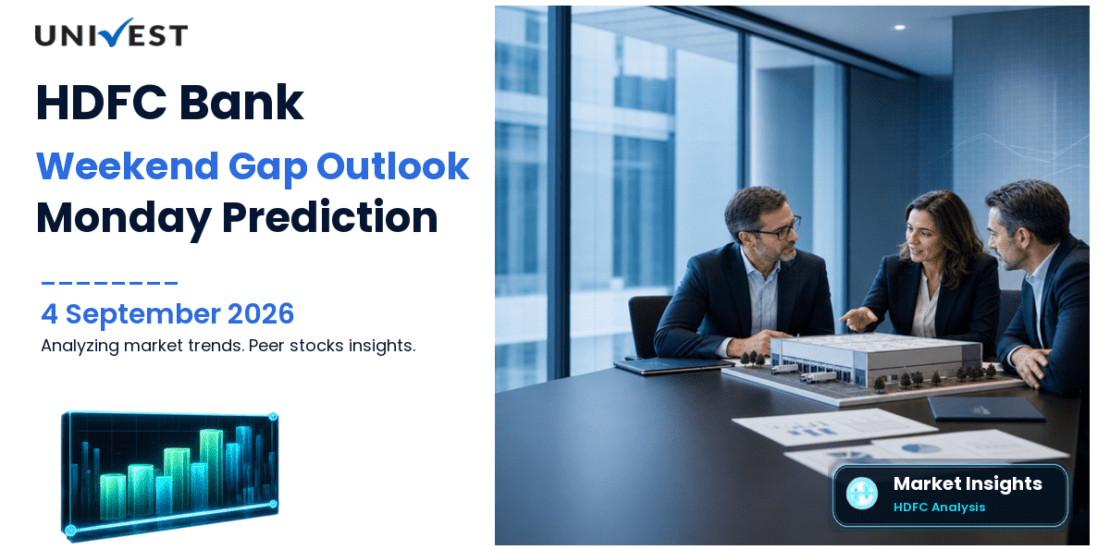 UNIVEST

HDFC Bank
Weekend Gap Outlook
Monday Prediction

4 September 2026
Analyzing market trends. Peer stocks insights.

Market Insights
HDFC Analysis